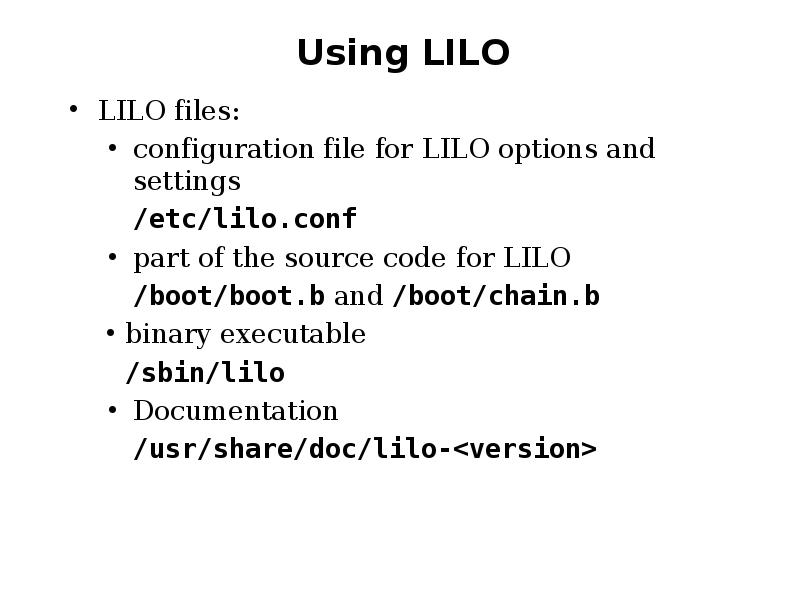 Using LILO

• LILO files:
  • configuration file for LILO options and settings
  /etc/lilo.conf
  • part of the source code for LILO
  /boot/boot.b and /boot/chain.b
  • binary executable
  /sbin/lilo
  • Documentation
  /usr/share/doc/lilo-<version>